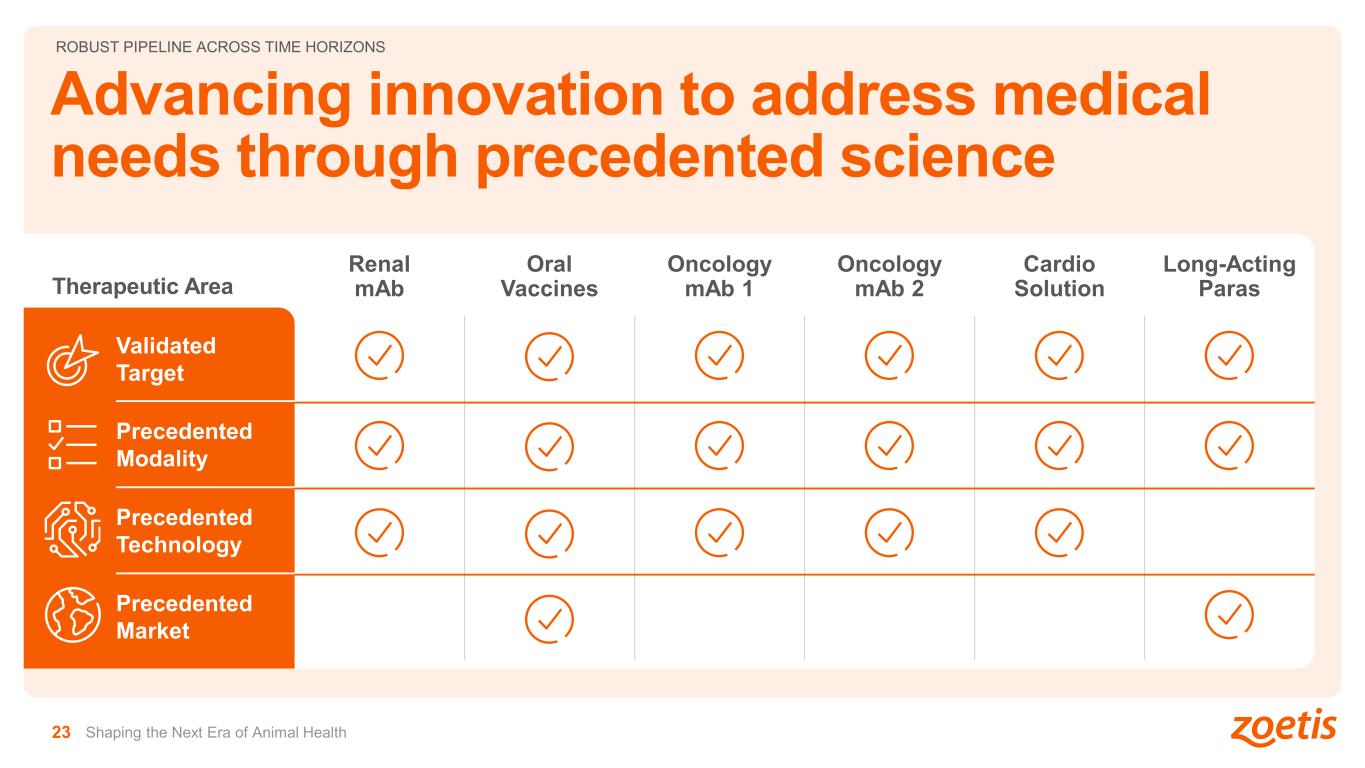 ROBUST PIPELINE ACROSS TIME HORIZONS

Advancing innovation to address medical needs through precedented science

| Therapeutic Area | Renal mAb | Oral Vaccines | Oncology mAb 1 | Oncology mAb 2 | Cardio Solution | Long-Acting Paras |
|---|---|---|---|---|---|---|
| Validated Target | ✓ | ✓ | ✓ | ✓ | ✓ | ✓ |
| Precedented Modality | ✓ | ✓ | ✓ | ✓ | ✓ | ✓ |
| Precedented Technology | ✓ | ✓ | ✓ | ✓ | ✓ | |
| Precedented Market | | ✓ | | | | ✓ |

23 Shaping the Next Era of Animal Health

zoetis